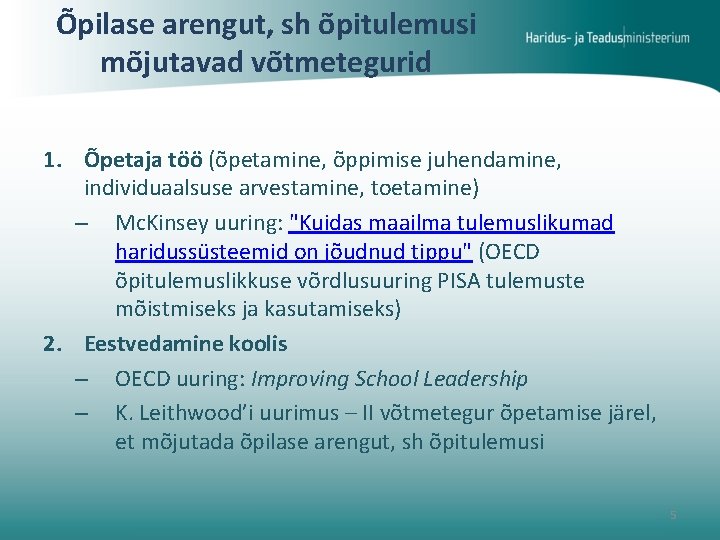 Õpilase arengut, sh õpitulemusi mõjutavad võtmetegurid

Haridus- ja Teadusministeerium

1. Õpetaja töö (õpetamine, õppimise juhendamine, individuaalsuse arvestamine, toetamine)
– McKinsey uuring: "Kuidas maailma tulemuslikumad haridussüsteemid on jõudnud tippu" (OECD õpitulemuslikkuse võrdlusuuring PISA tulemuste mõistmiseks ja kasutamiseks)
2. Eestvedamine koolis
– OECD uuring: Improving School Leadership
– K. Leithwood'i uurimus – II võtmetegur õpetamise järel, et mõjutada õpilase arengut, sh õpitulemusi

5